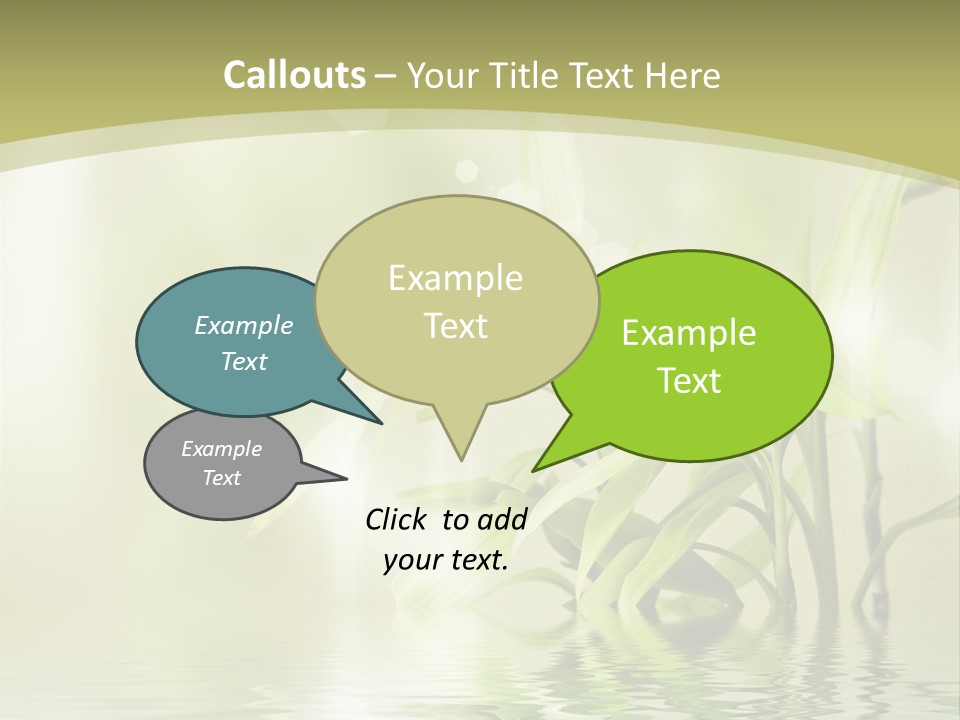 Callouts – Your Title Text Here

Example Text

Example Text

Example Text

Example Text

Click to add your text.